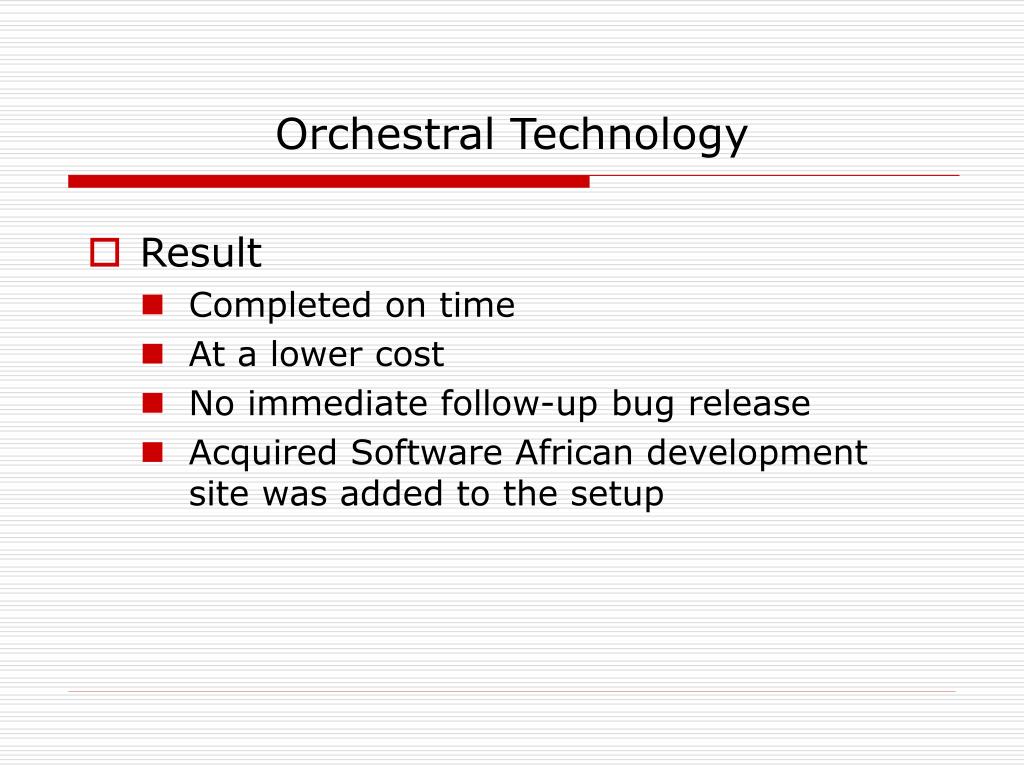 Orchestral Technology

Result

Completed on time

At a lower cost

No immediate follow-up bug release

Acquired Software African development site was added to the setup